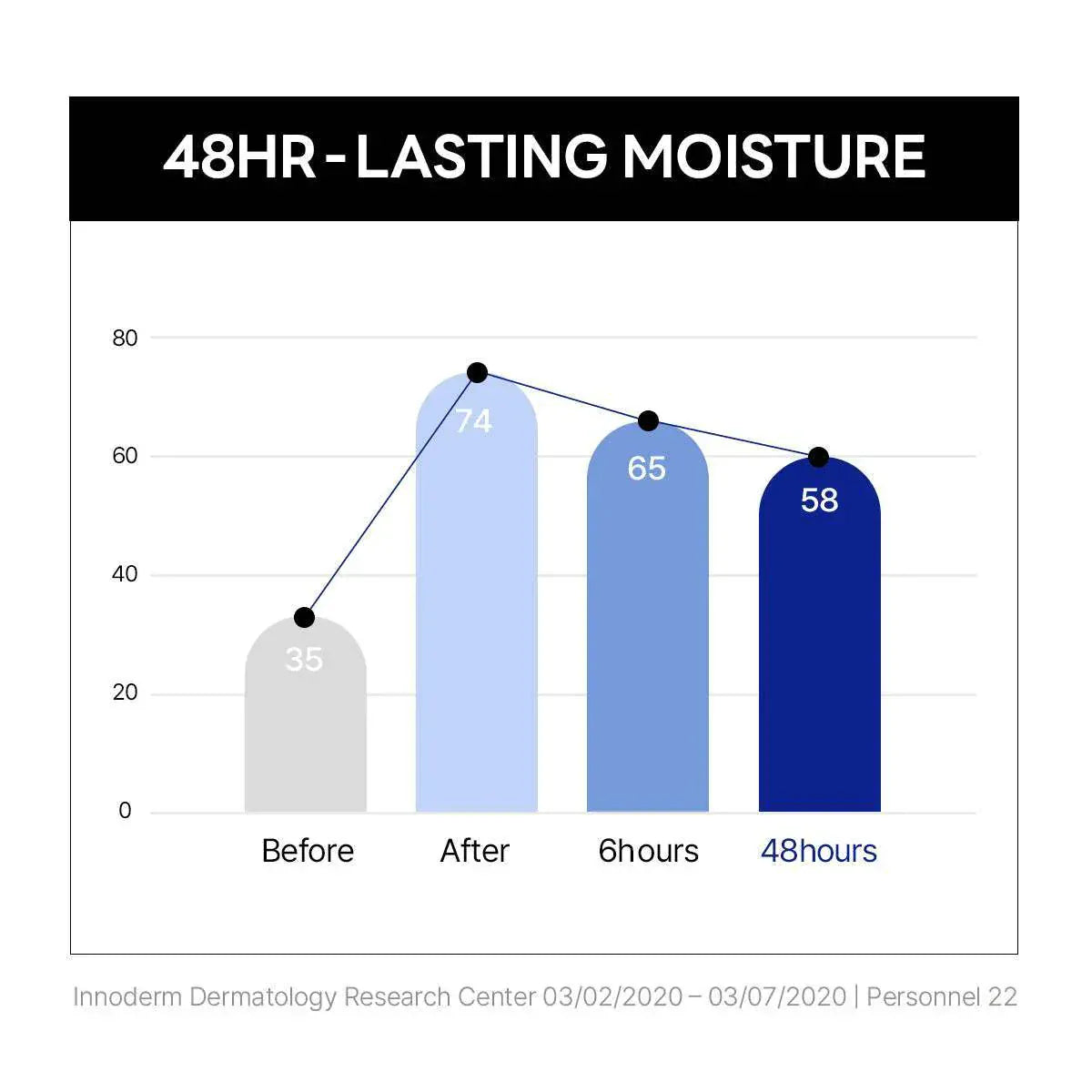 48HR - LASTING MOISTURE

80
60
40
20
0

35
74
65
58

Before
After
6hours
48hours

Innoderm Dermatology Research Center 03/02/2020 – 03/07/2020 | Personnel 22